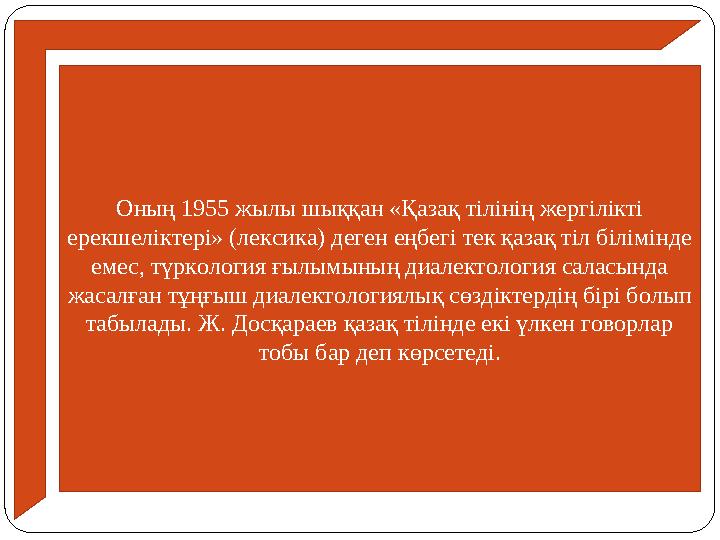 Оның 1955 жылы шыққан «Қазақ тілінің жергілікті ерекшеліктері» (лексика) деген еңбегі тек қазақ тіл білімінде емес, түркология ғылымының диалектология саласында жасалған тұңғыш диалектологиялық сөздіктердің бірі болып табылады. Ж. Досқараев қазақ тілінде екі үлкен говорлар тобы бар деп көрсетеді.